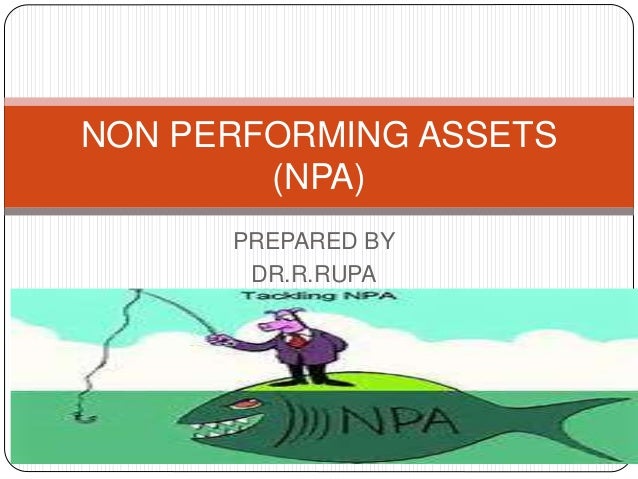 NON PERFORMING ASSETS (NPA)

PREPARED BY
DR.R.RUPA

Tackling NPA

NPA